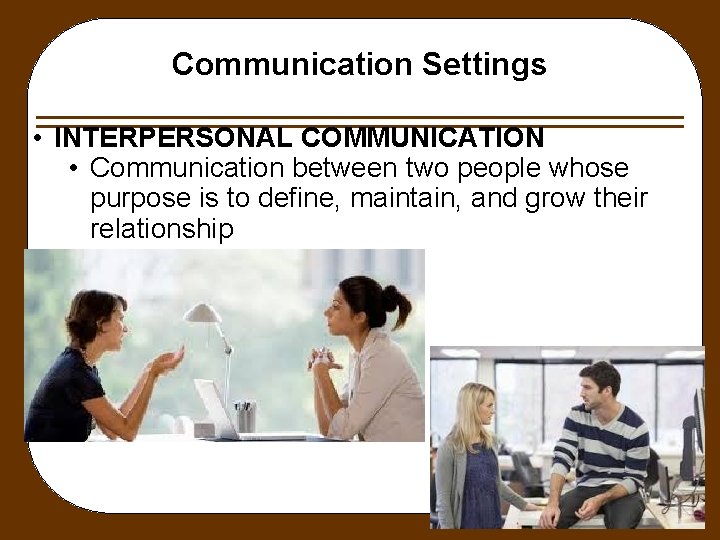 Communication Settings

• INTERPERSONAL COMMUNICATION
• Communication between two people whose purpose is to define, maintain, and grow their relationship